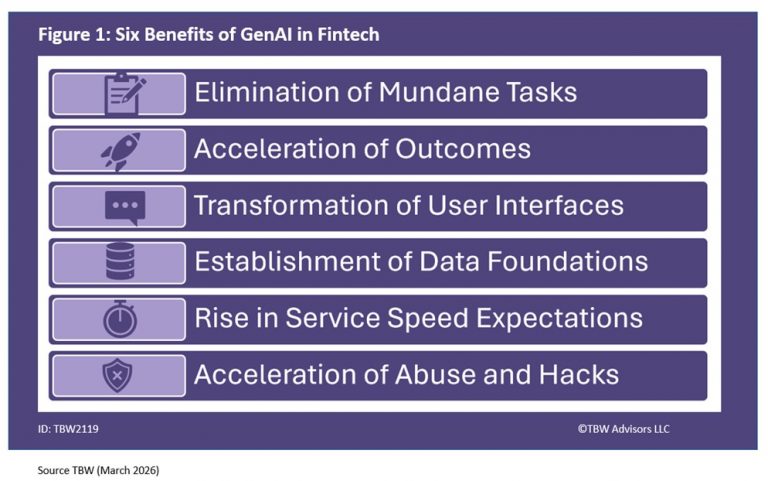 Figure 1: Six Benefits of GenAI in Fintech

Elimination of Mundane Tasks

Acceleration of Outcomes

Transformation of User Interfaces

Establishment of Data Foundations

Rise in Service Speed Expectations

Acceleration of Abuse and Hacks

ID: TBW2119

©TBW Advisors LLC

Source TBW (March 2026)